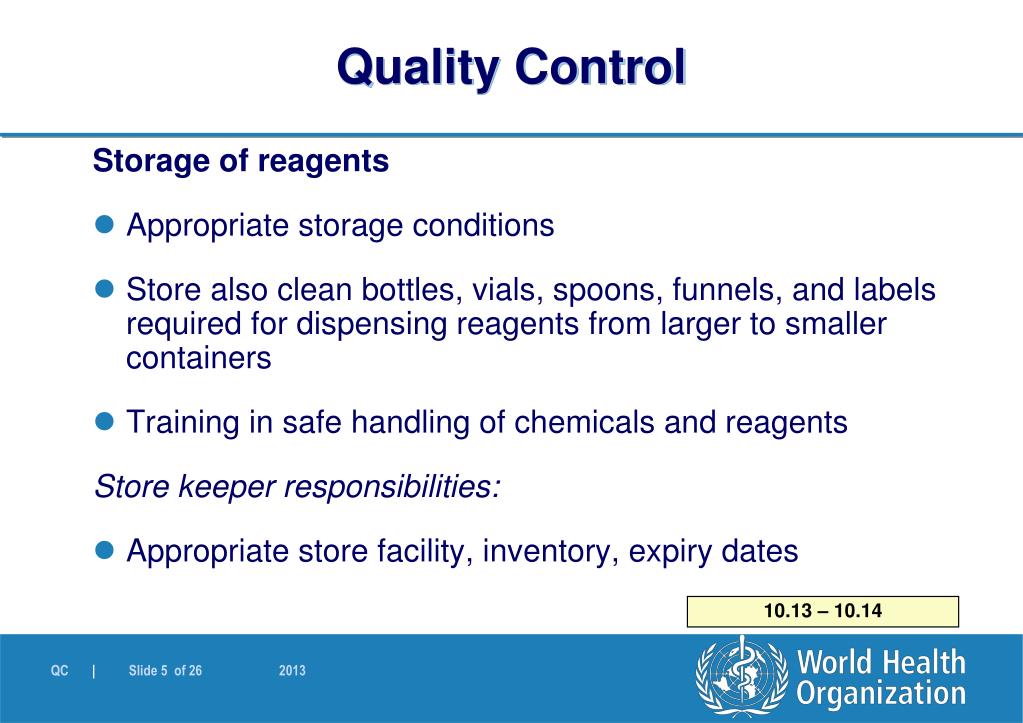 Quality Control

Storage of reagents

Appropriate storage conditions

Store also clean bottles, vials, spoons, funnels, and labels required for dispensing reagents from larger to smaller containers

Training in safe handling of chemicals and reagents

Store keeper responsibilities:

Appropriate store facility, inventory, expiry dates

10.13 – 10.14

QC | Slide 5 of 26 2013

World Health Organization